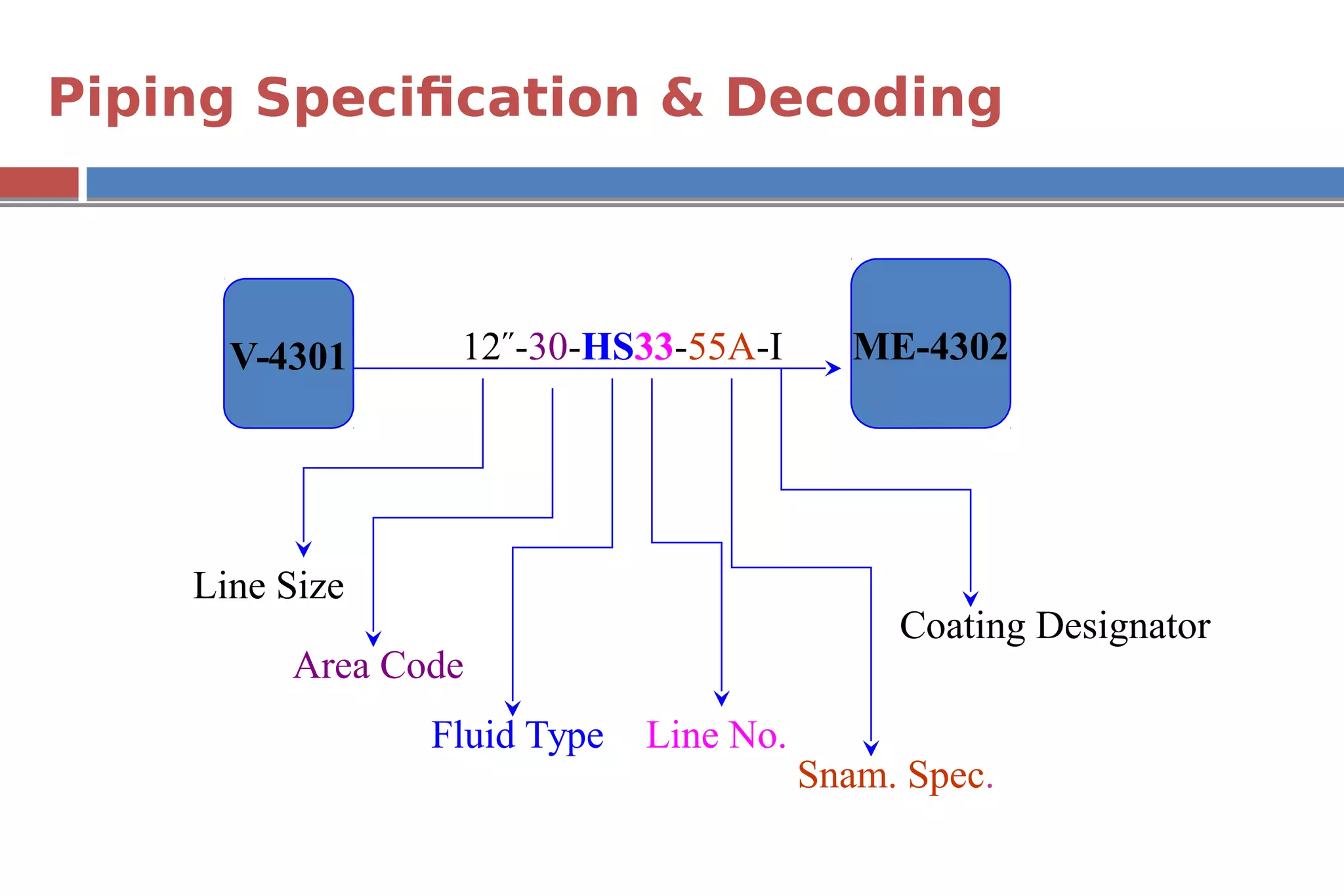 Piping Specification & Decoding

V-4301

12″-30-HS33-55A-I

ME-4302

Line Size

Area Code

Fluid Type

Line No.

Snam. Spec.

Coating Designator